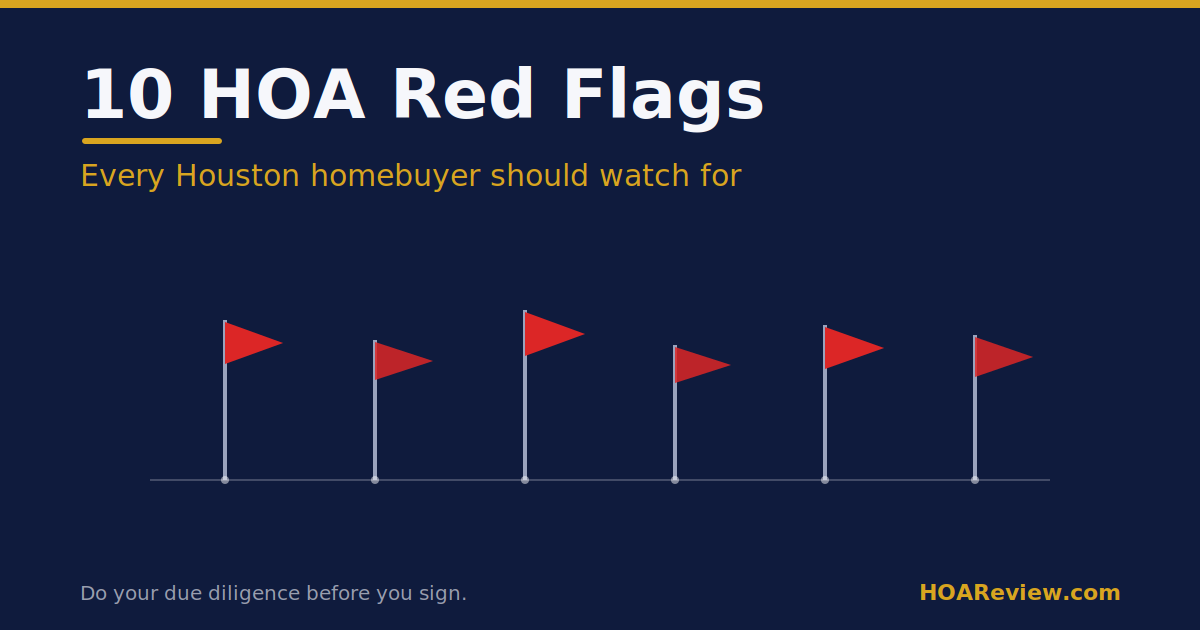 10 HOA Red Flags

Every Houston homebuyer should watch for

Do your due diligence before you sign.

HOAReview.com